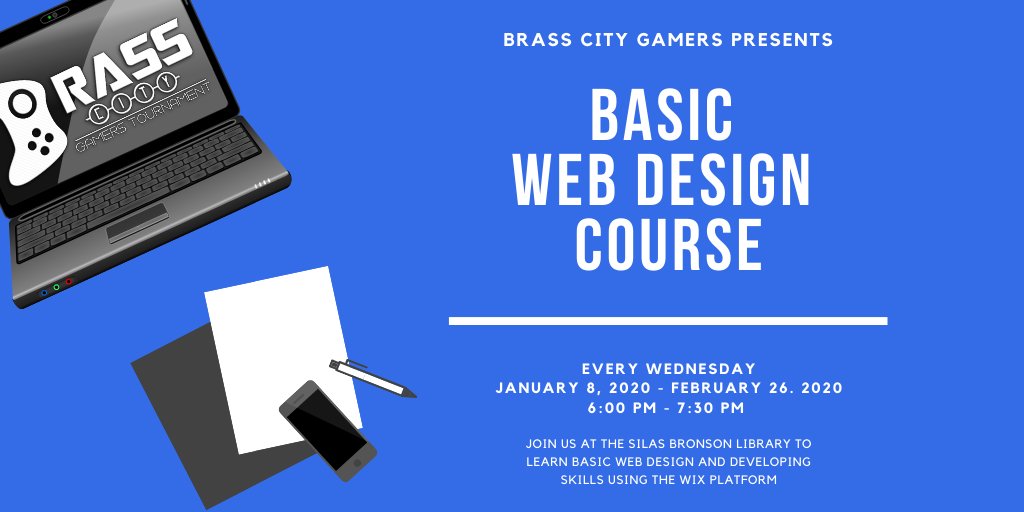 RASS
CITY
GAMERS TOURNAMENT

BRASS CITY GAMERS PRESENTS

BASIC
WEB DESIGN
COURSE

EVERY WEDNESDAY
JANUARY 8, 2020 - FEBRUARY 26. 2020
6:00 PM - 7:30 PM

JOIN US AT THE SILAS BRONSON LIBRARY TO LEARN BASIC WEB DESIGN AND DEVELOPING SKILLS USING THE WIX PLATFORM